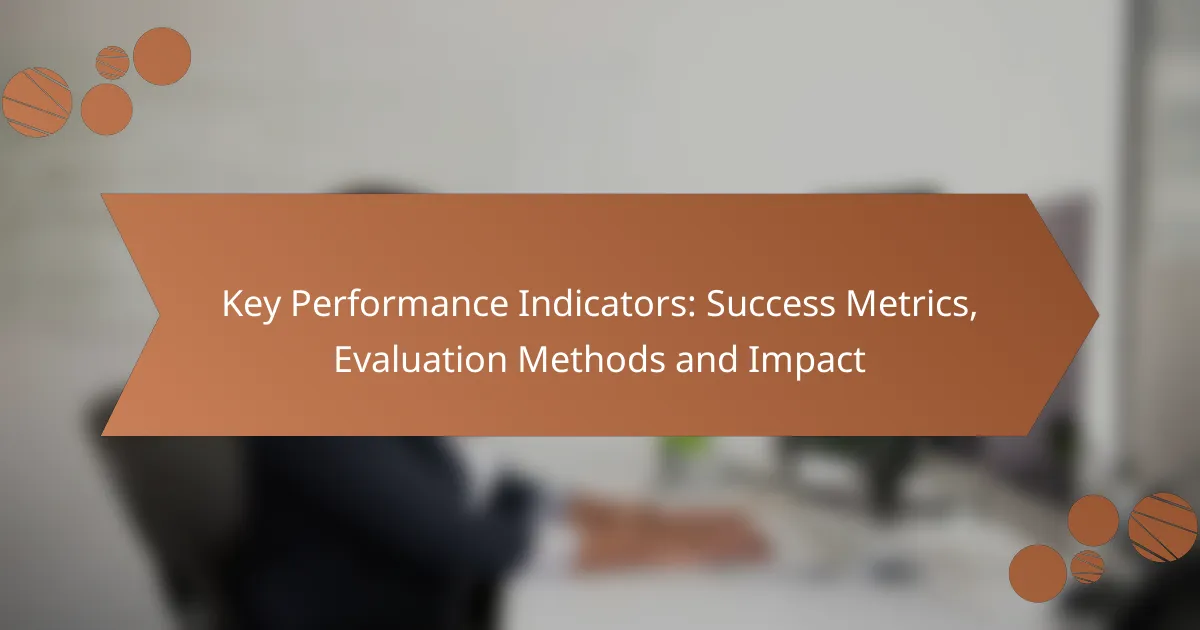 Key Performance Indicators: Success Metrics, Evaluation Methods and Impact